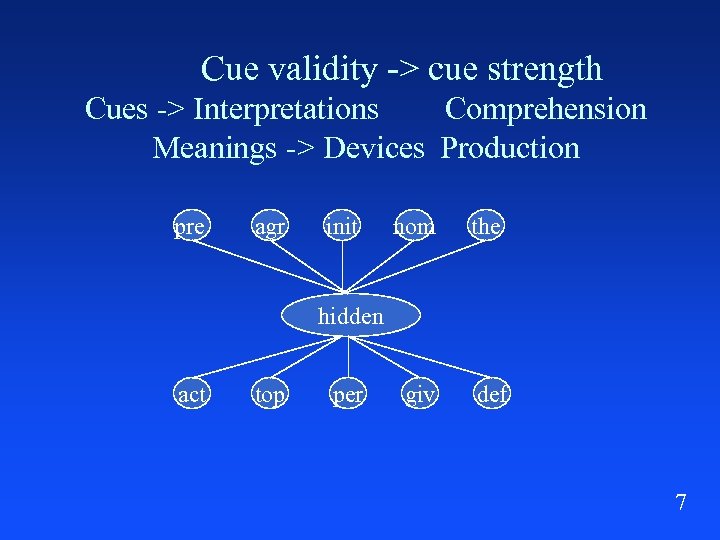 Cue validity -> cue strength

Cues -> Interpretations Comprehension

Meanings -> Devices Production

pre agr init nom the

hidden

act top per giv def

7